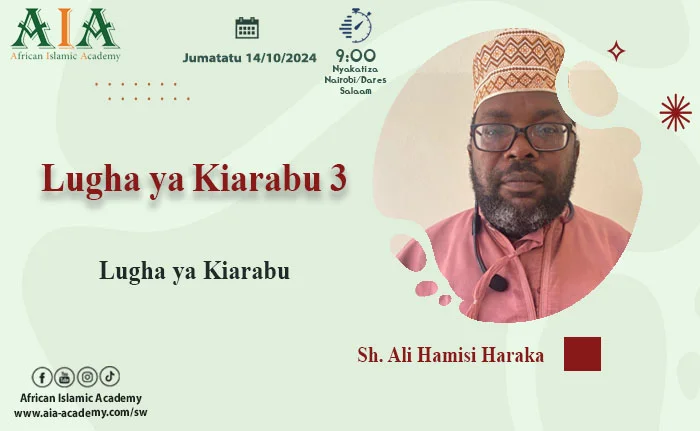 AIA
African Islamic Academy

Jumatatu 14/10/2024

9:00
Nyakatiza Nairobi/Dares Salaam

Lugha ya Kiarabu 3

Lugha ya Kiarabu

Sh. Ali Hamisi Haraka

African Islamic Academy
www.aia-academy.com/sw